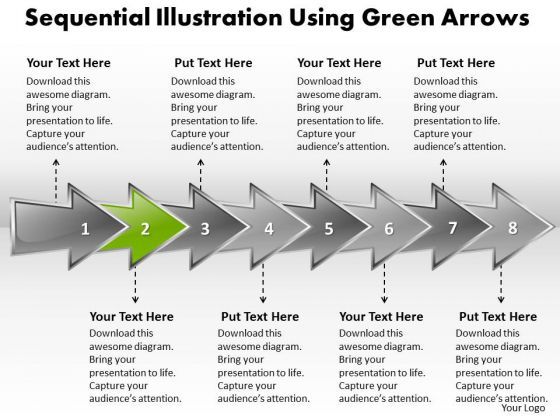 Sequential Illustration Using Green Arrows

Your Text Here
Download this awesome diagram. Bring your presentation to life. Capture your audience's attention.

Put Text Here
Download this awesome diagram. Bring your presentation to life. Capture your audience's attention.

Your Text Here
Download this awesome diagram. Bring your presentation to life. Capture your audience's attention.

Put Text Here
Download this awesome diagram. Bring your presentation to life. Capture your audience's attention.

1 2 3 4 5 6 7 8

Your Text Here
Download this awesome diagram. Bring your presentation to life. Capture your audience's attention.

Put Text Here
Download this awesome diagram. Bring your presentation to life. Capture your audience's attention.

Your Text Here
Download this awesome diagram. Bring your presentation to life. Capture your audience's attention.

Put Text Here
Download this awesome diagram. Bring your presentation to life. Capture your audience's attention.

Your Logo